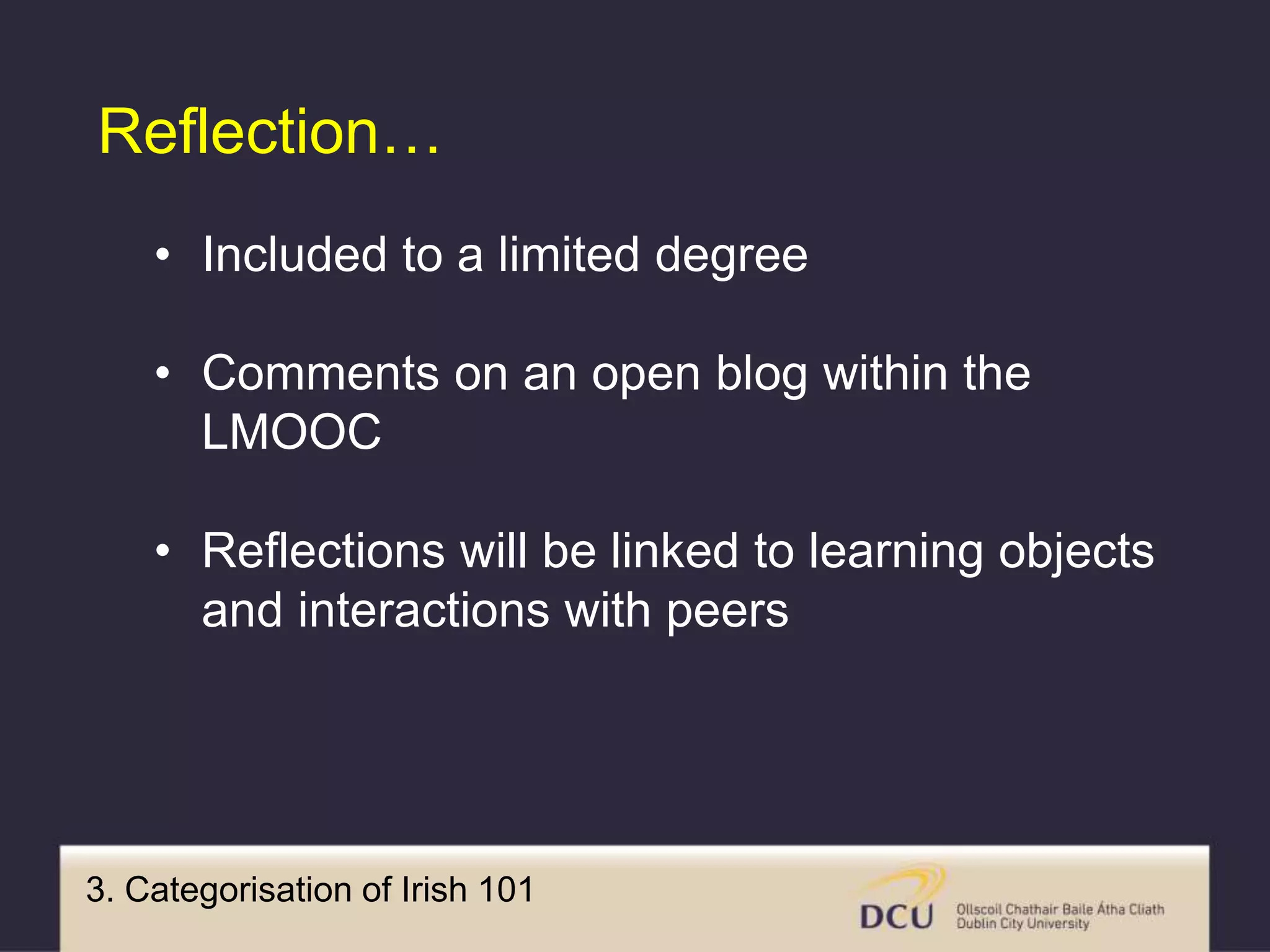 Reflection…

• Included to a limited degree

• Comments on an open blog within the LMOOC

• Reflections will be linked to learning objects and interactions with peers

3. Categorisation of Irish 101

DCU Ollscoil Chathair Baile Átha Cliath Dublin City University